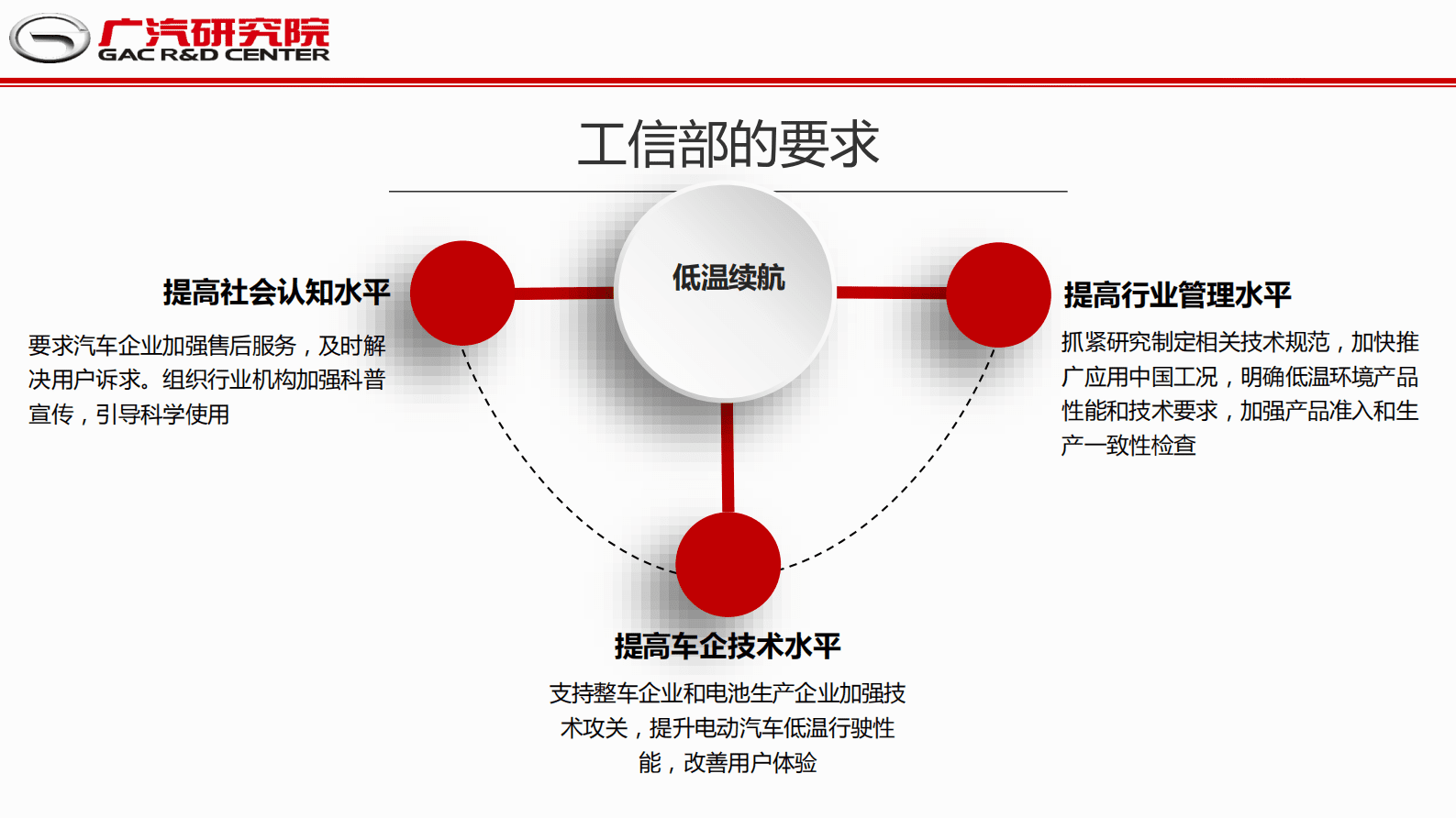 广汽研究院
GAC R&D CENTER

工信部的要求

低温续航

提高社会认知水平

要求汽车企业加强售后服务，及时解决用户诉求。组织行业机构加强科普宣传，引导科学使用

提高行业管理水平

抓紧研究制定相关技术规范，加快推广应用中国工况，明确低温环境产品性能和技术要求，加强产品准入和生产一致性检查

提高车企技术水平

支持整车企业和电池生产企业加强技术攻关，提升电动汽车低温行驶性能，改善用户体验